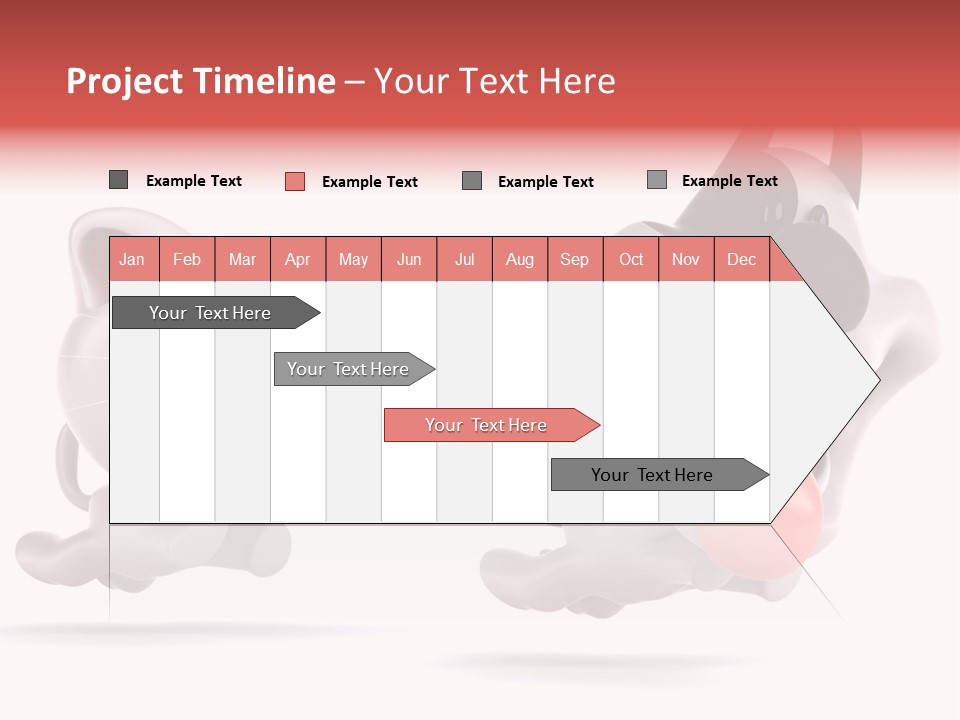 Project Timeline – Your Text Here

Example Text
Example Text
Example Text
Example Text

| Jan | Feb | Mar | Apr | May | Jun | Jul | Aug | Sep | Oct | Nov | Dec |
|---|---|---|---|---|---|---|---|---|---|---|---|

Your Text Here
Your Text Here
Your Text Here
Your Text Here